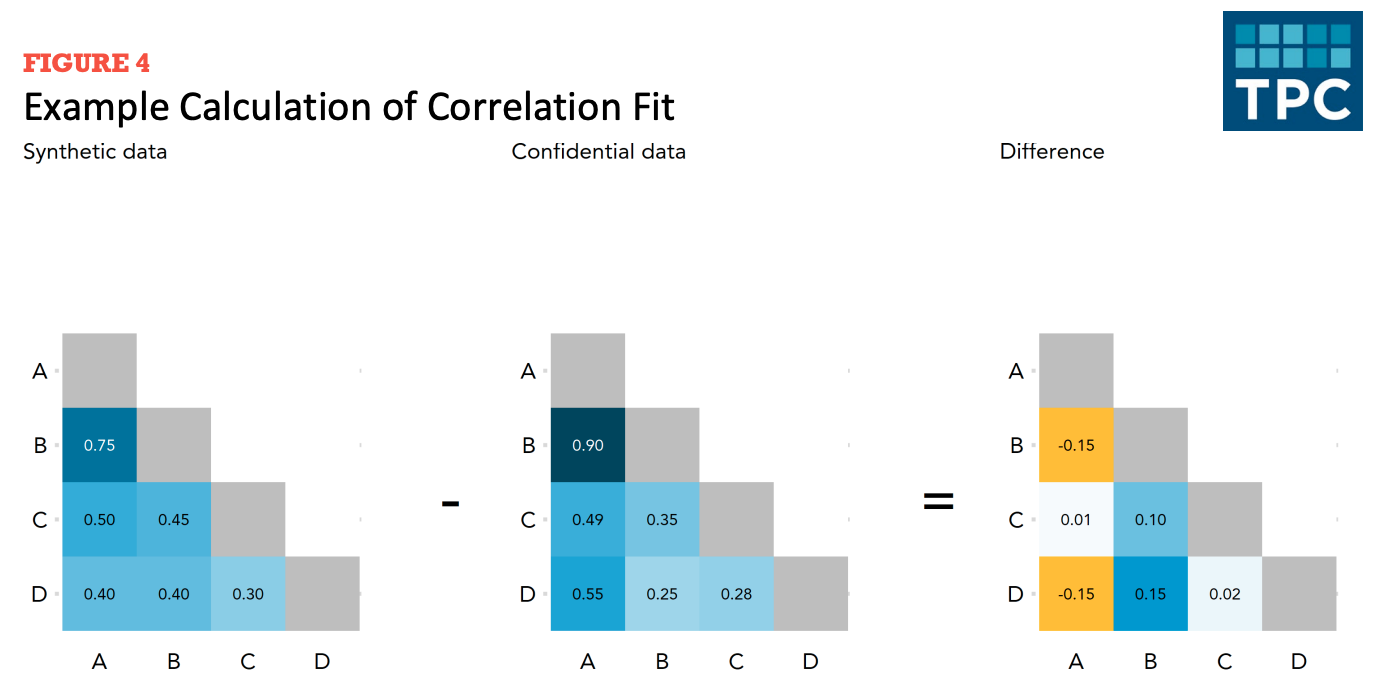 FIGURE 4
Example Calculation of Correlation Fit

TPC

Synthetic data

| | A | B | C | D |
|---|---|---|---|---|
| A | | | | |
| B | 0.75 | | | |
| C | 0.50 | 0.45 | | |
| D | 0.40 | 0.40 | 0.30 | |

-

Confidential data

| | A | B | C | D |
|---|---|---|---|---|
| A | | | | |
| B | 0.90 | | | |
| C | 0.49 | 0.35 | | |
| D | 0.55 | 0.25 | 0.28 | |

=

Difference

| | A | B | C | D |
|---|---|---|---|---|
| A | | | | |
| B | -0.15 | | | |
| C | 0.01 | 0.10 | | |
| D | -0.15 | 0.15 | 0.02 | |